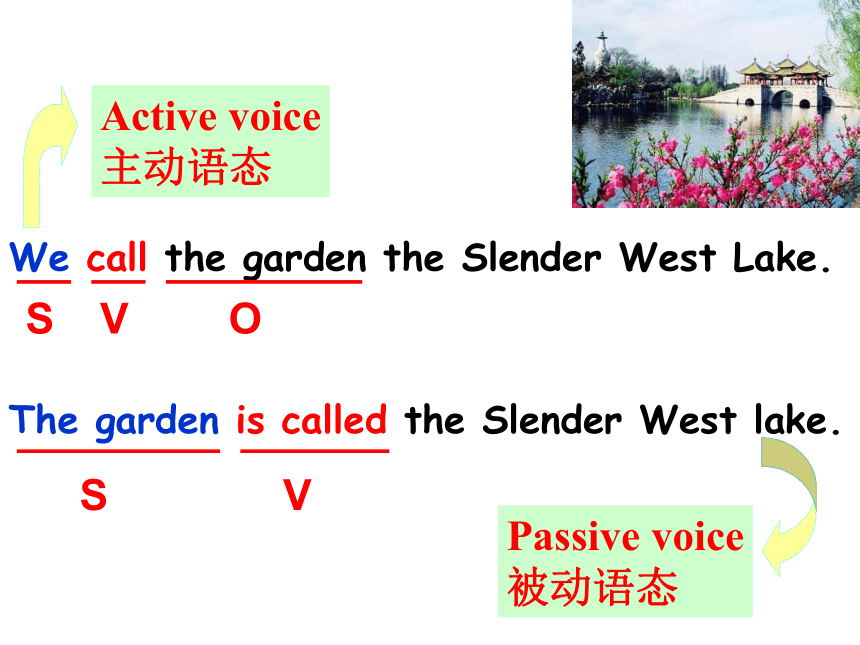 Active voice
主动语态

We call the garden the Slender West Lake.
S V O

The garden is called the Slender West lake.
S V

Passive voice
被动语态